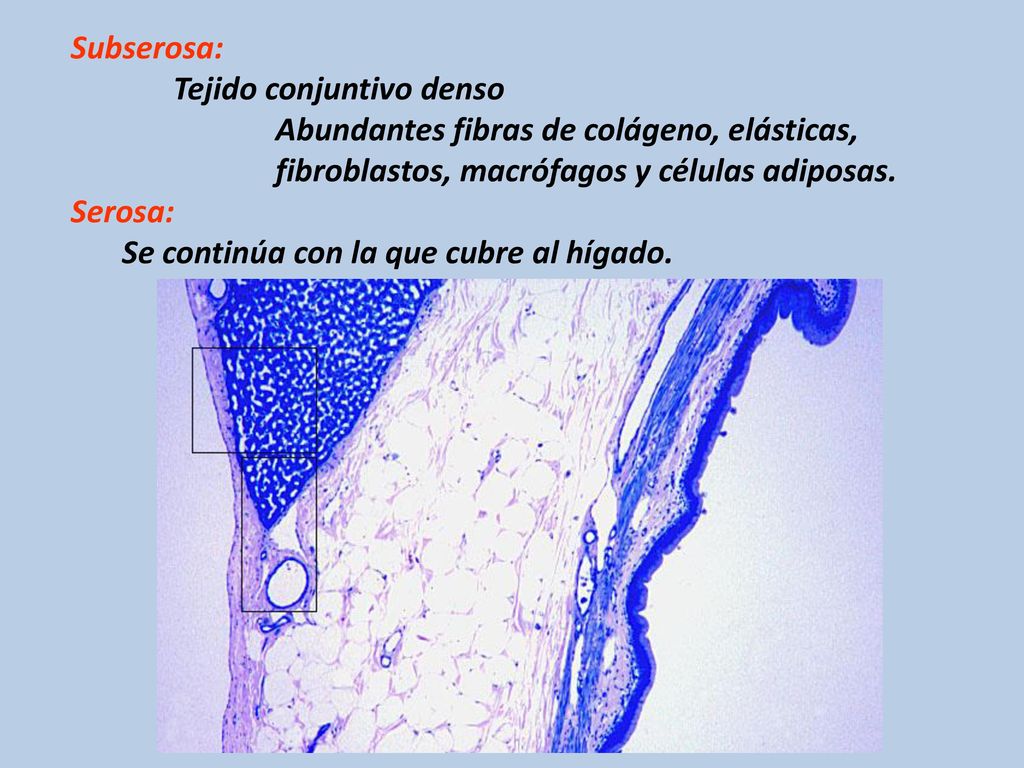 Subserosa:

Tejido conjuntivo denso

Abundantes fibras de colágeno, elásticas, fibroblastos, macrófagos y células adiposas.

Serosa:

Se continúa con la que cubre al hígado.